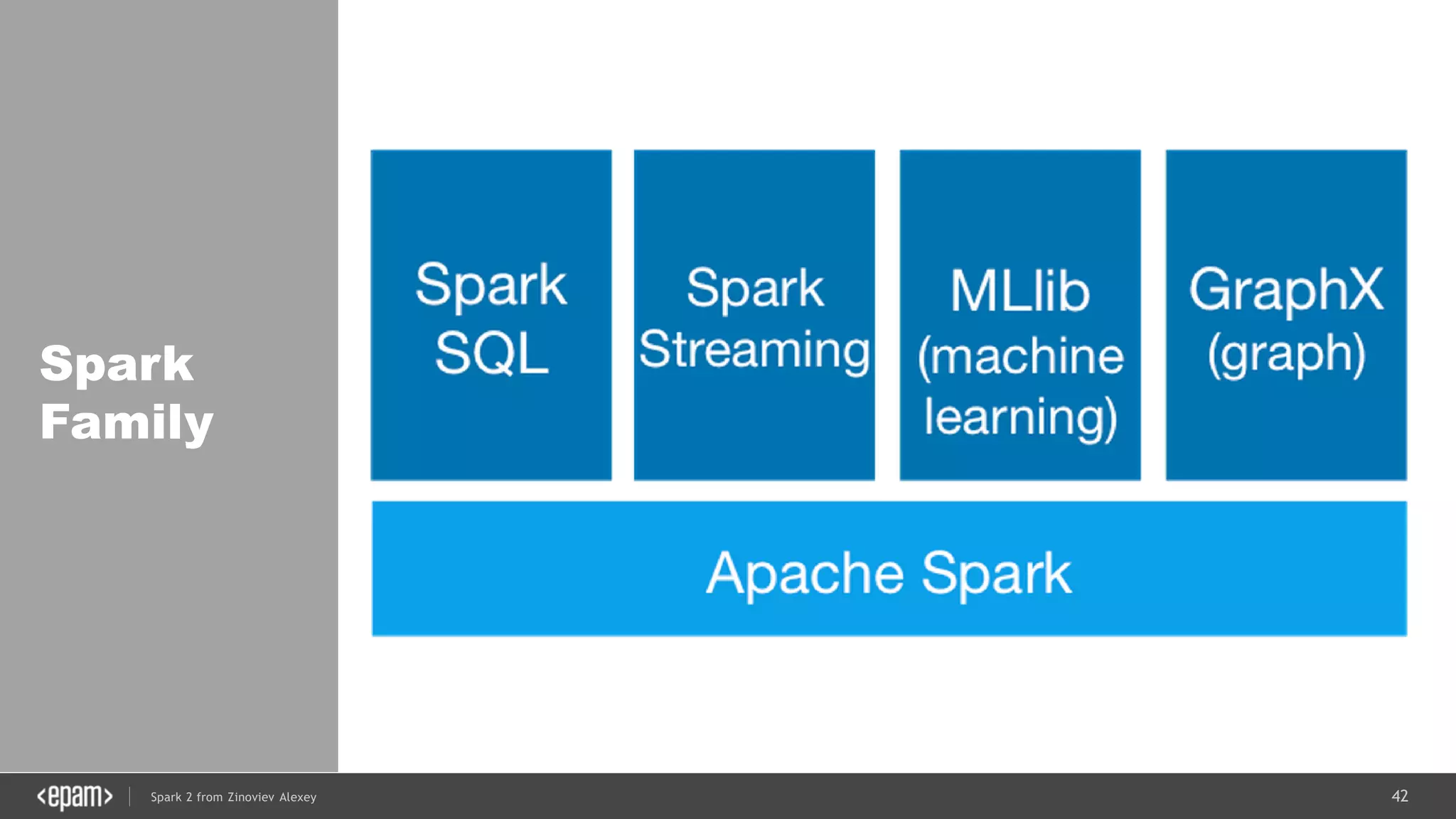 Spark Family

Spark SQL

Spark Streaming

MLlib (machine learning)

GraphX (graph)

Apache Spark

<epam> Spark 2 from Zinoviev Alexey

42